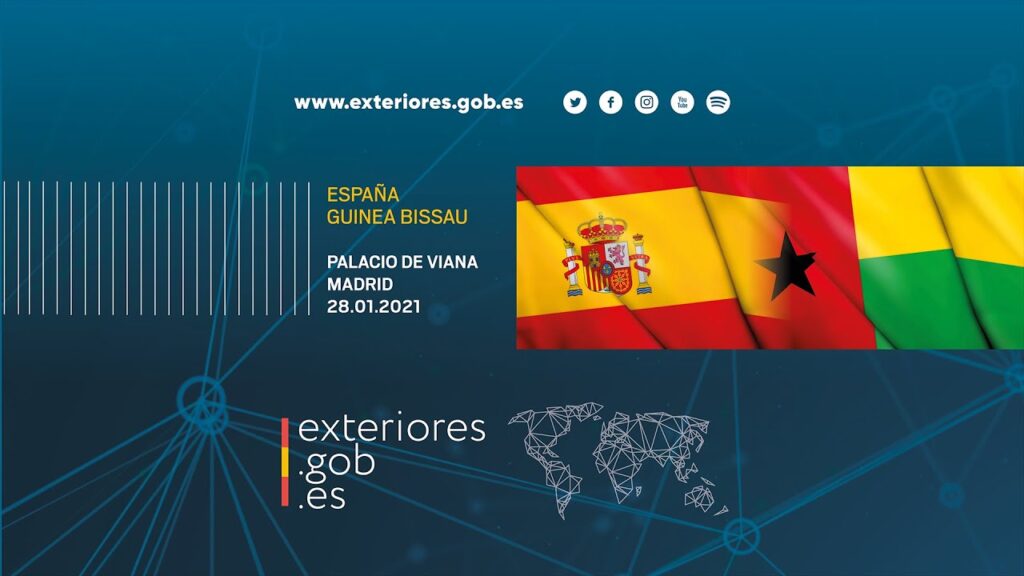 www.exteriores.gob.es

You Tube

ESPAÑA
GUINEA BISSAU

PALACIO DE VIANA
MADRID
28.01.2021

exteriores
.gob
.es